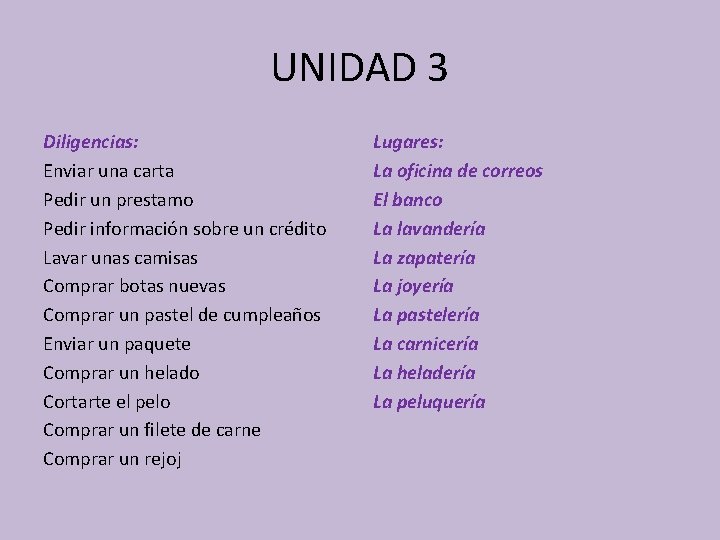 UNIDAD 3

Diligencias:
Enviar una carta
Pedir un prestamo
Pedir información sobre un crédito
Lavar unas camisas
Comprar botas nuevas
Comprar un pastel de cumpleaños
Enviar un paquete
Comprar un helado
Cortarte el pelo
Comprar un filete de carne
Comprar un rejoj

Lugares:
La oficina de correos
El banco
La lavandería
La zapatería
La joyería
La pastelería
La carnicería
La heladería
La peluquería